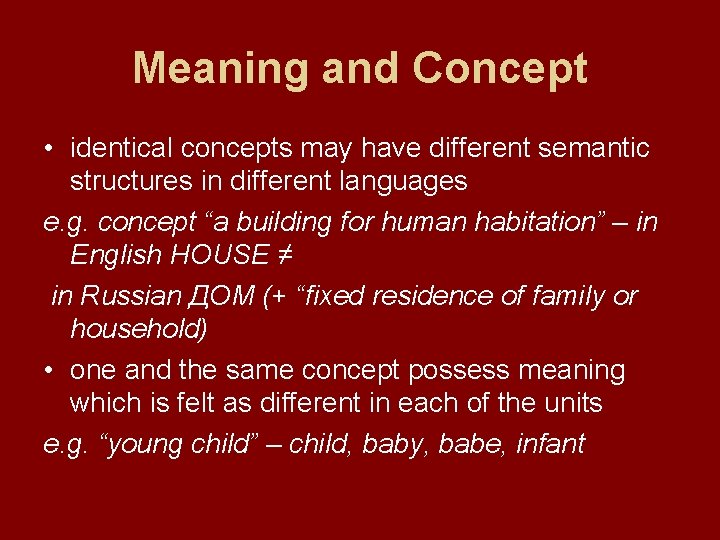 Meaning and Concept

• identical concepts may have different semantic structures in different languages

e.g. concept “a building for human habitation” – in English HOUSE ≠

in Russian ДОМ (+ “fixed residence of family or household)

• one and the same concept possess meaning which is felt as different in each of the units

e.g. “young child” – child, baby, babe, infant